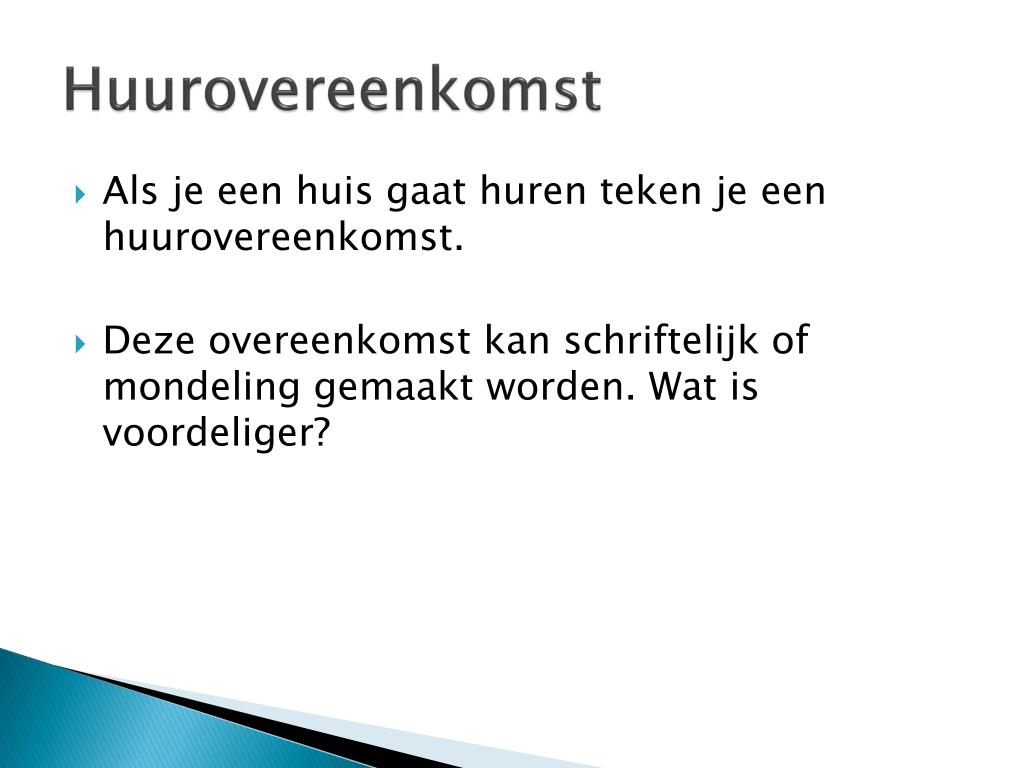 Huurovereenkomst

Als je een huis gaat huren teken je een huurovereenkomst.

Deze overeenkomst kan schriftelijk of mondeling gemaakt worden. Wat is voordeliger?